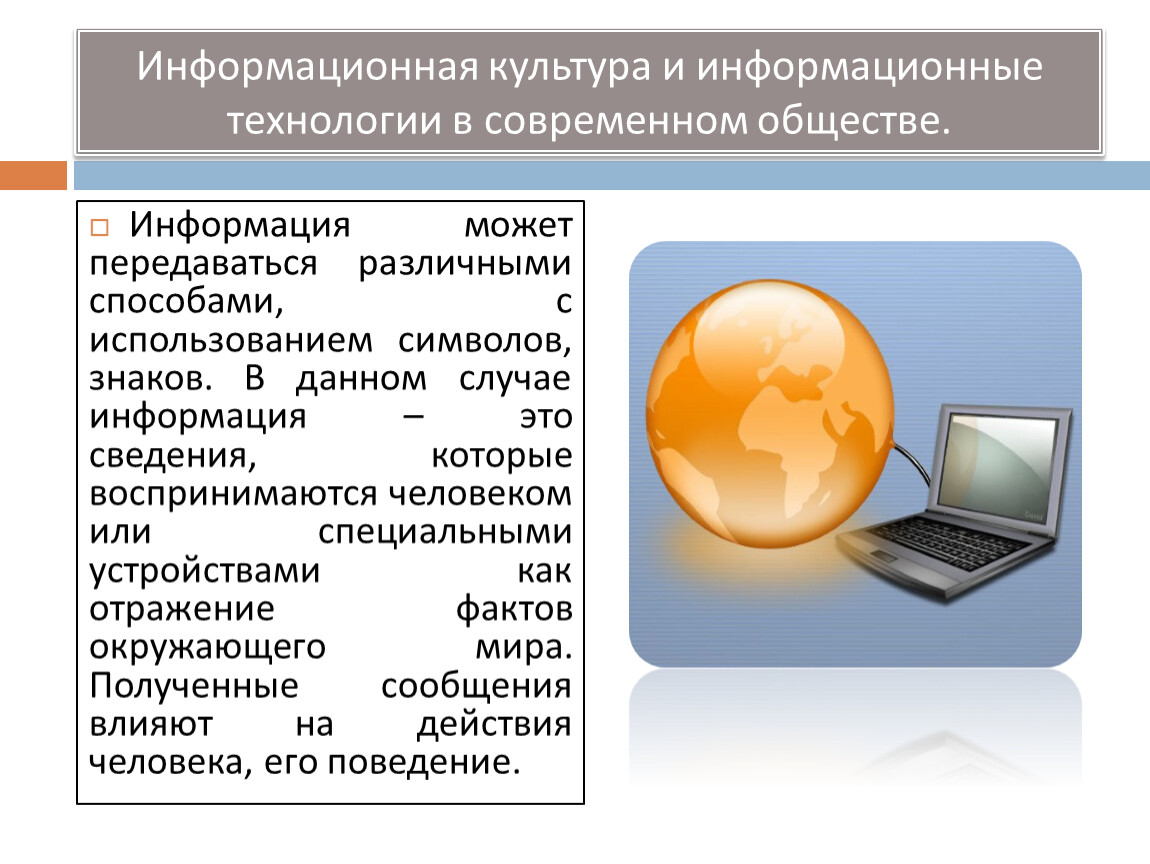 Информационная культура и информационные технологии в современном обществе.

Информация может передаваться различными способами, с использованием символов, знаков. В данном случае информация – это сведения, которые воспринимаются человеком или специальными устройствами как отражение фактов окружающего мира. Полученные сообщения влияют на действия человека, его поведение.